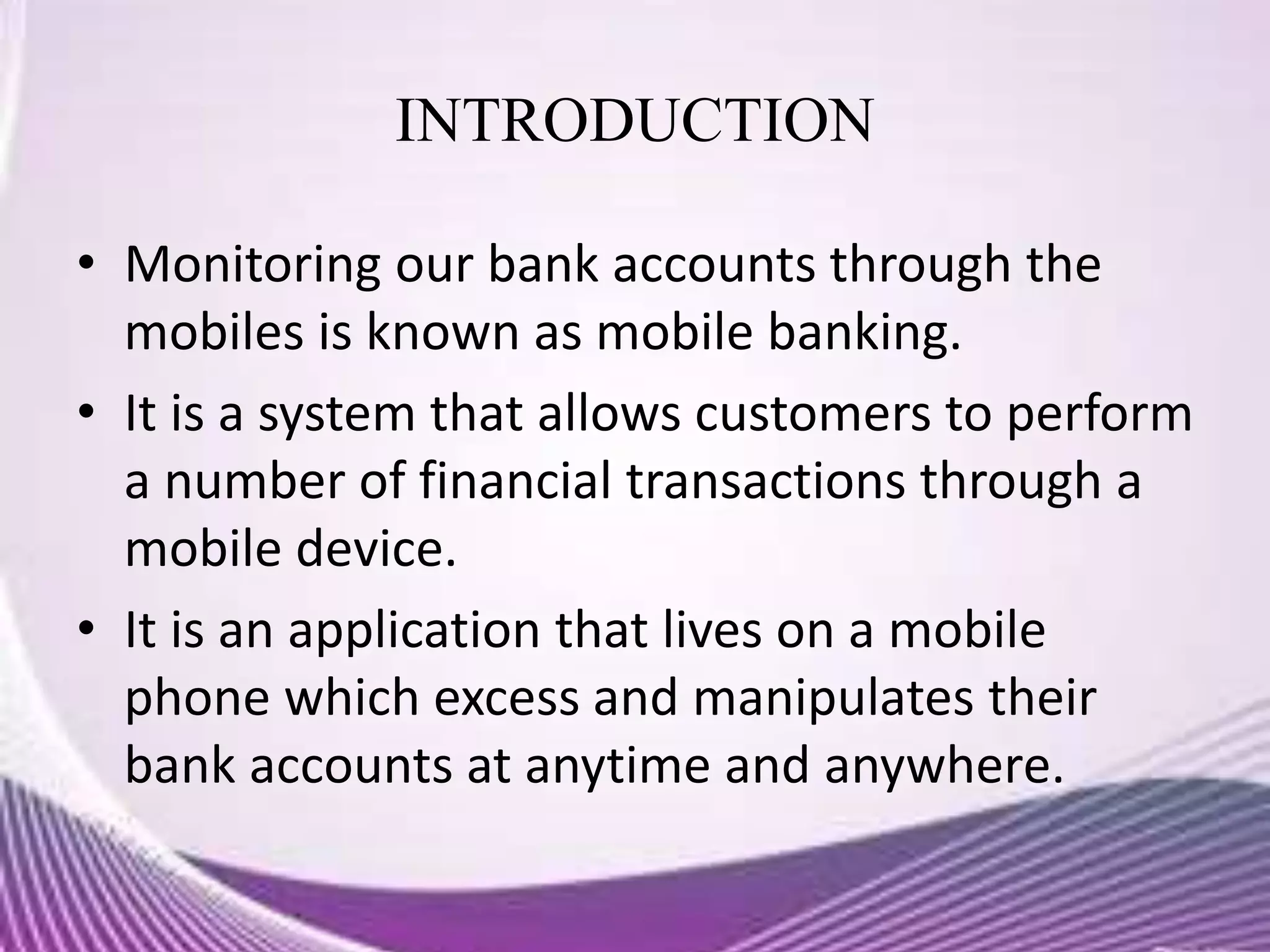 INTRODUCTION

• Monitoring our bank accounts through the mobiles is known as mobile banking.

• It is a system that allows customers to perform a number of financial transactions through a mobile device.

• It is an application that lives on a mobile phone which excess and manipulates their bank accounts at anytime and anywhere.